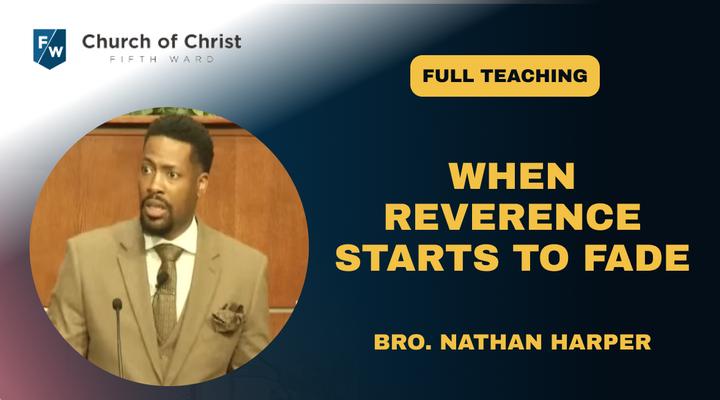 F/W
Church of Christ
FIFTH WARD

FULL TEACHING

WHEN REVERENCE STARTS TO FADE

BRO. NATHAN HARPER